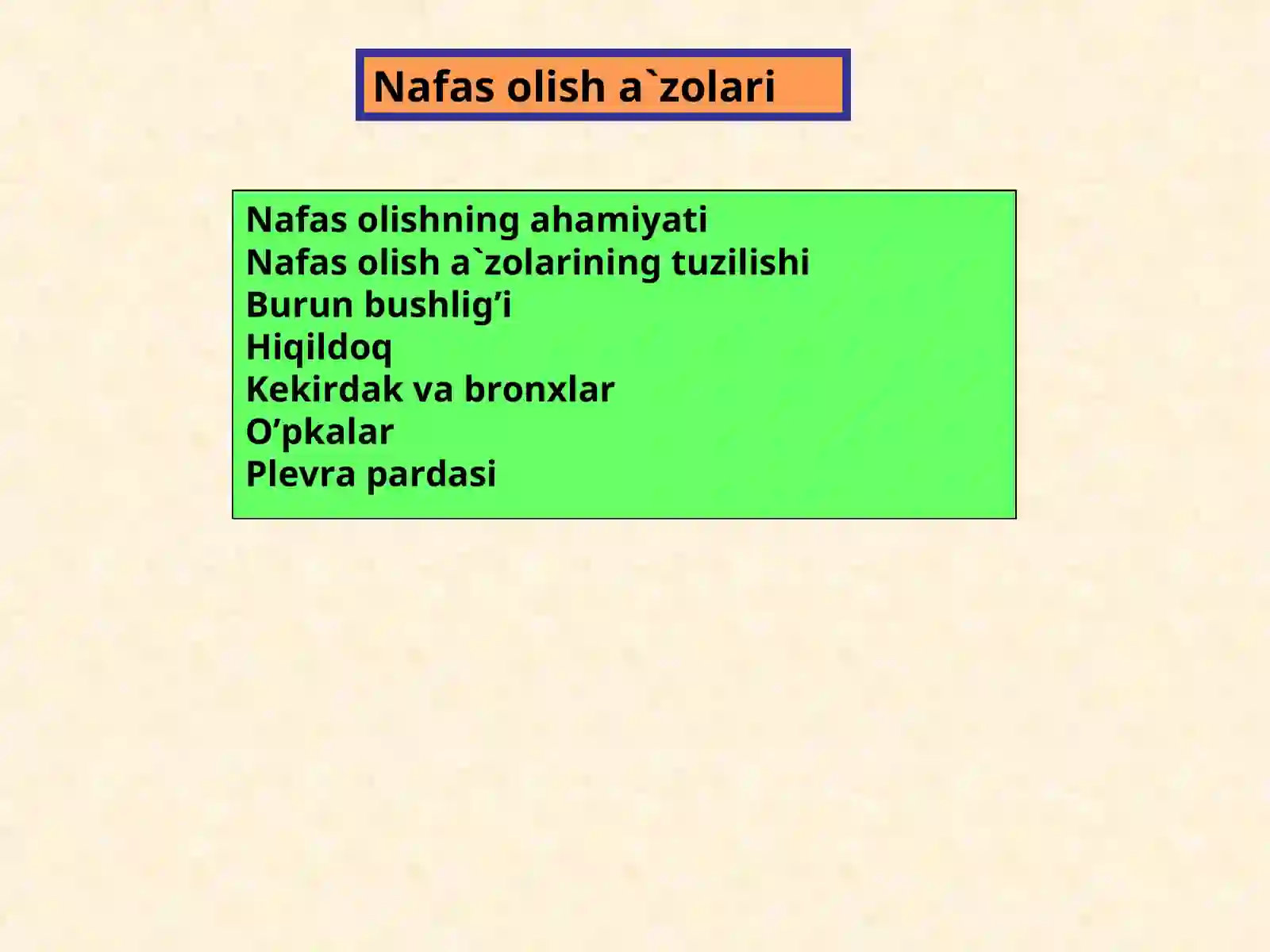 Nafas olish a`zolari

Nafas olishning ahamiyati
Nafas olish a`zolarining tuzilishi
Burun bushlig’i
Hiqildoq
Kekirdak va bronxlar
O’pkalar
Plevra pardasi